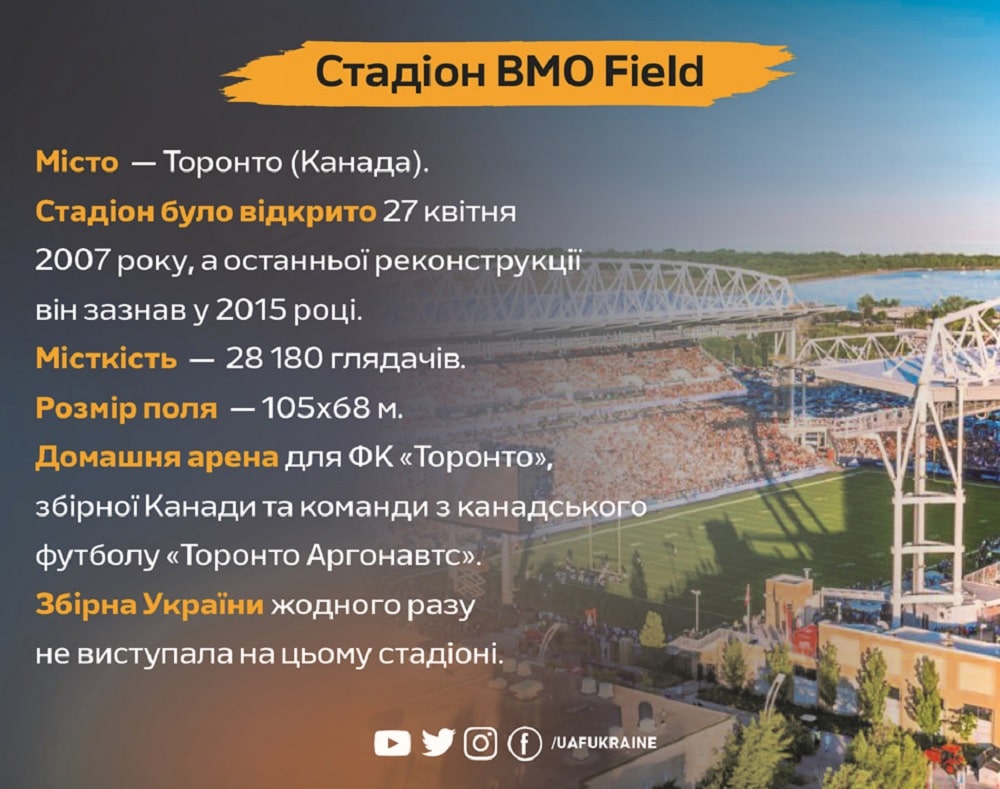 Стадіон BMO Field

Місто — Торонто (Канада).
Стадіон було відкрито 27 квітня 2007 року, а останньої реконструкції він зазнав у 2015 році.
Місткість — 28 180 глядачів.
Розмір поля — 105х68 м.
Домашня арена для ФК «Торонто», збірної Канади та команди з канадського футболу «Торонто Аргонавтс».
Збірна України жодного разу не виступала на цьому стадіоні.

/UAFUKRAINE